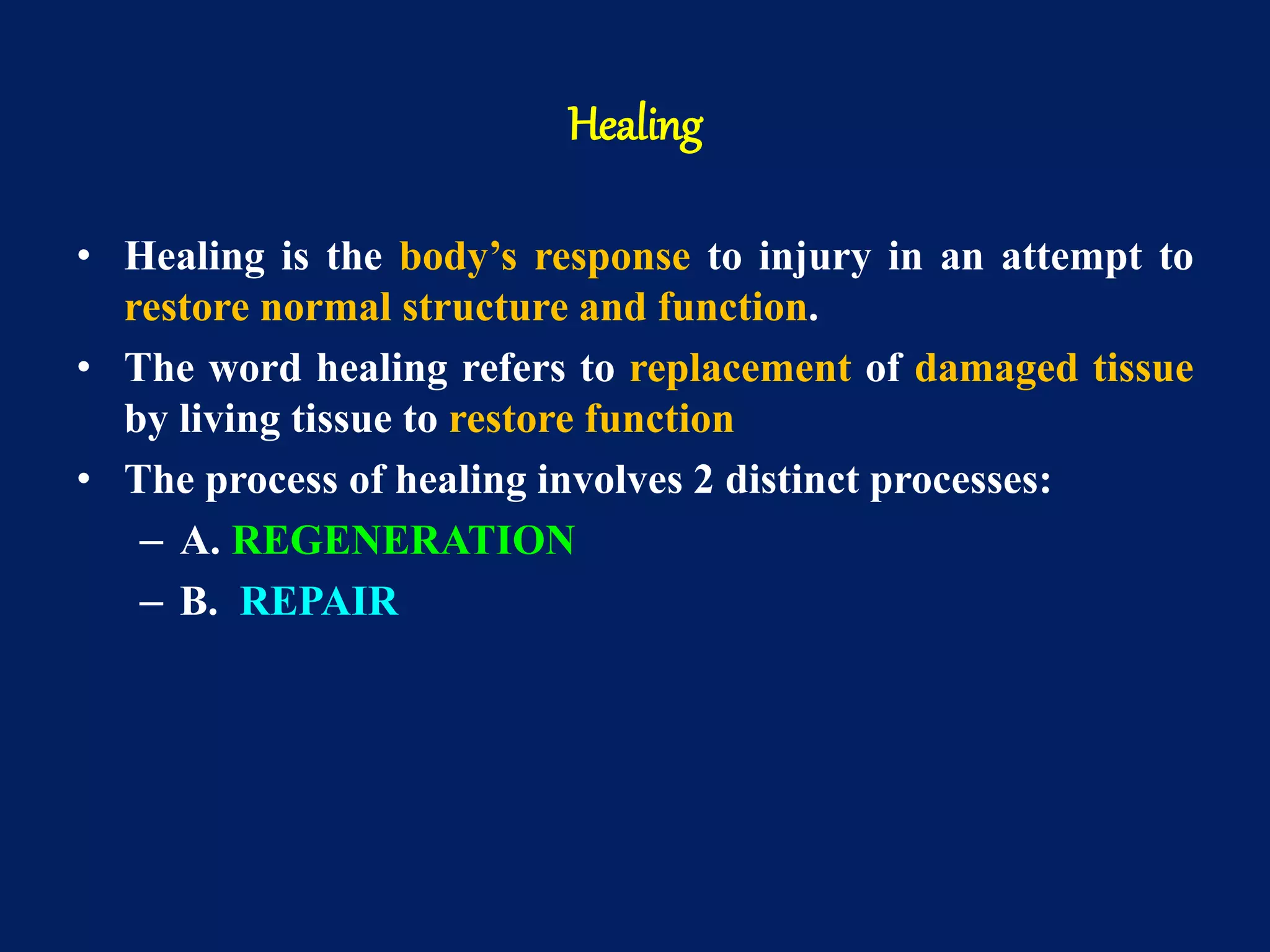 Healing

• Healing is the body’s response to injury in an attempt to restore normal structure and function.
• The word healing refers to replacement of damaged tissue by living tissue to restore function
• The process of healing involves 2 distinct processes:
– A. REGENERATION
– B. REPAIR